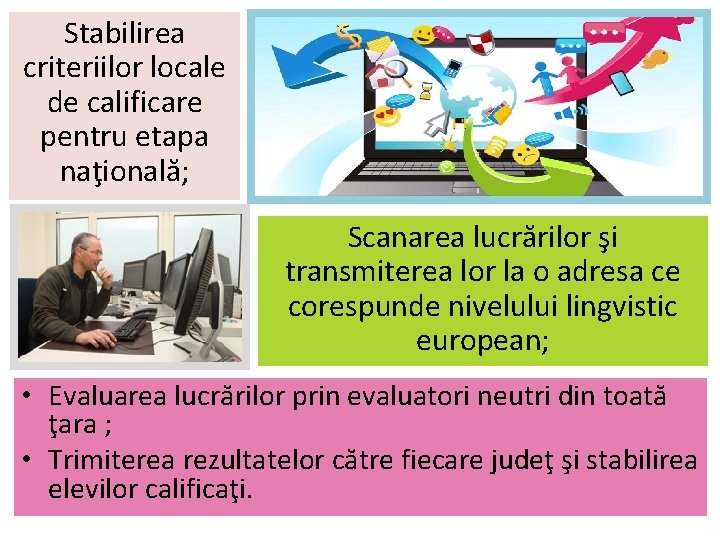 Stabilirea criteriilor locale de calificare pentru etapa naţională;

Scanarea lucrărilor şi transmiterea lor la o adresa ce corespunde nivelului lingvistic european;

• Evaluarea lucrărilor prin evaluatori neutri din toată ţara ;
• Trimiterea rezultatelor către fiecare judeţ şi stabilirea elevilor calificaţi.